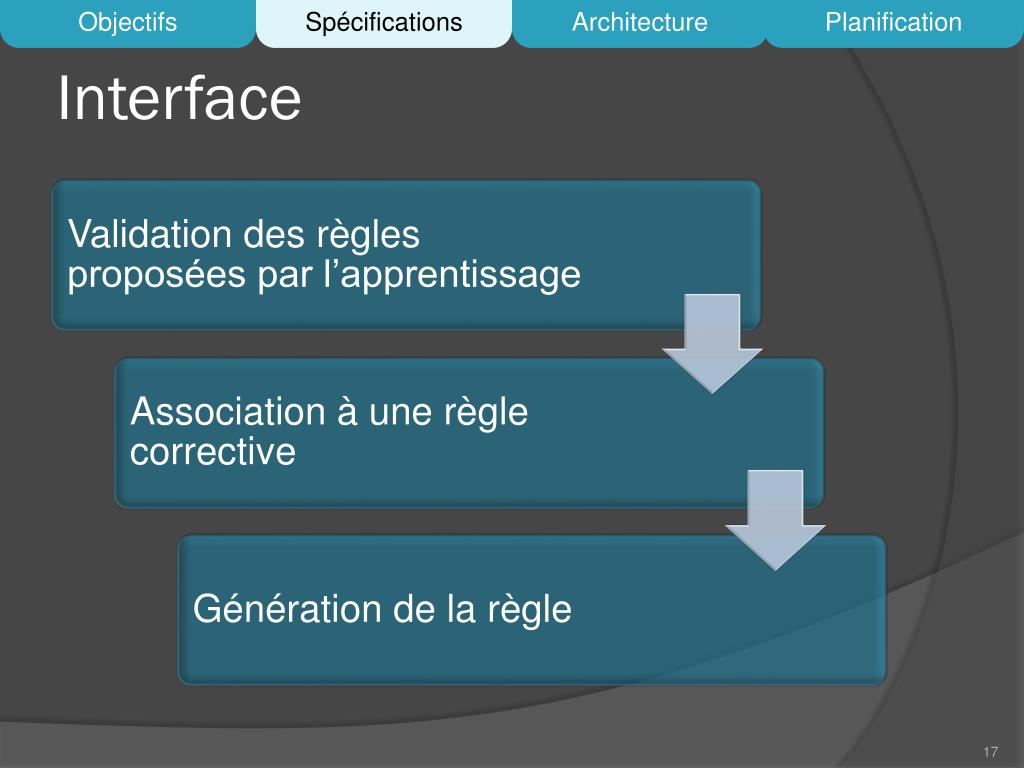 Objectifs Spécifications Architecture Planification

Interface

Validation des règles proposées par l’apprentissage

Association à une règle corrective

Génération de la règle

17